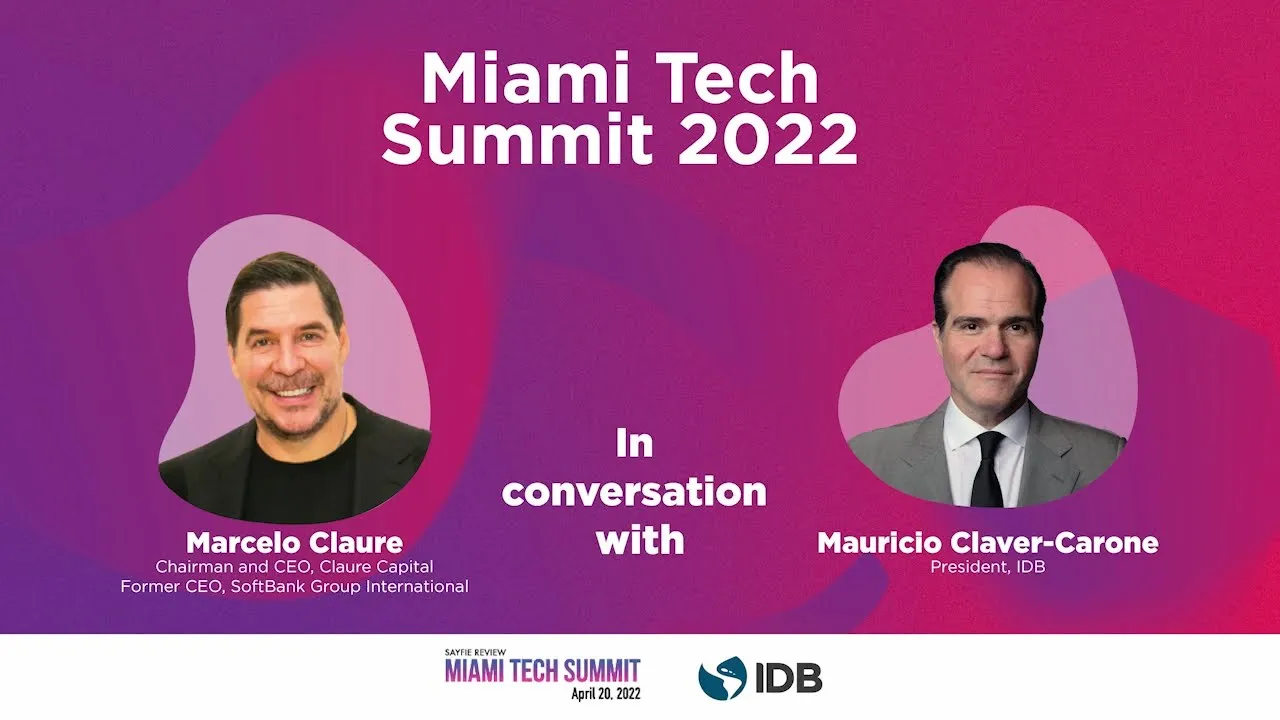 Miami Tech Summit 2022

Marcelo Claure
Chairman and CEO, Claure Capital
Former CEO, SoftBank Group International

In conversation with

Mauricio Claver-Carone
President, IDB

SAYFIE REVIEW
MIAMI TECH SUMMIT
April 20, 2022

IDB